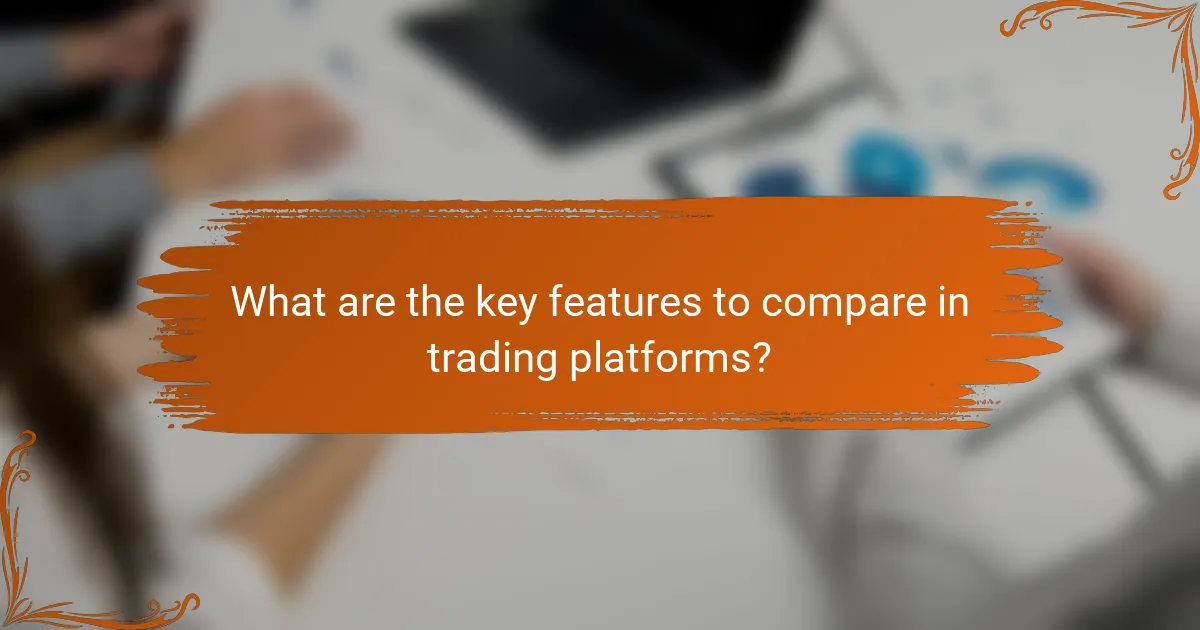 What are the key features to compare in trading platforms?